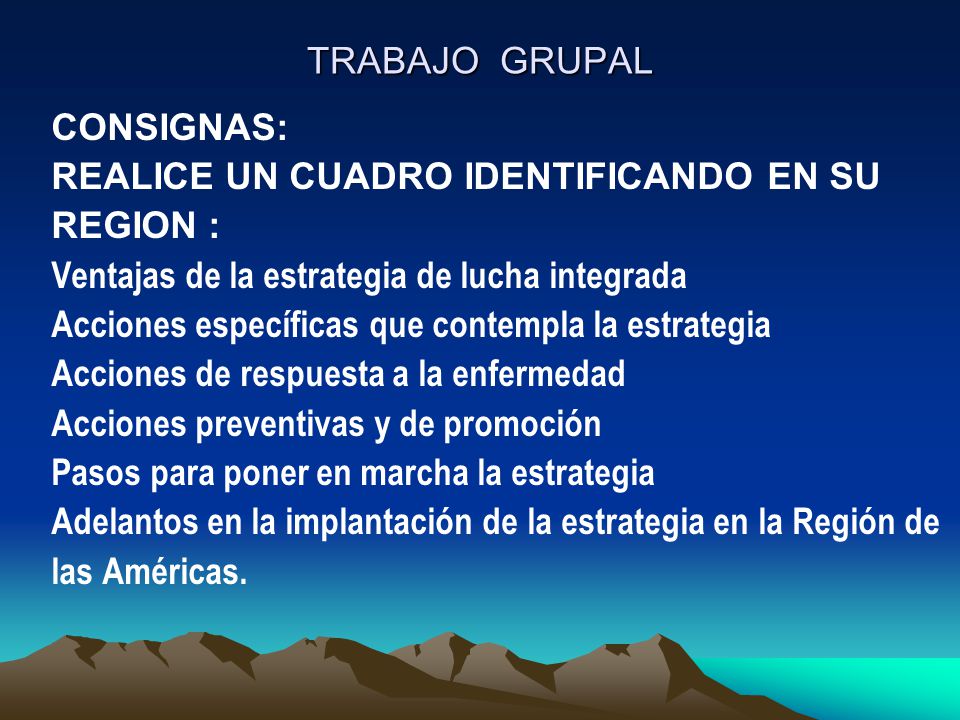 TRABAJO GRUPAL

CONSIGNAS:
REALICE UN CUADRO IDENTIFICANDO EN SU REGION :
Ventajas de la estrategia de lucha integrada
Acciones específicas que contempla la estrategia
Acciones de respuesta a la enfermedad
Acciones preventivas y de promoción
Pasos para poner en marcha la estrategia
Adelantos en la implantación de la estrategia en la Región de las Américas.